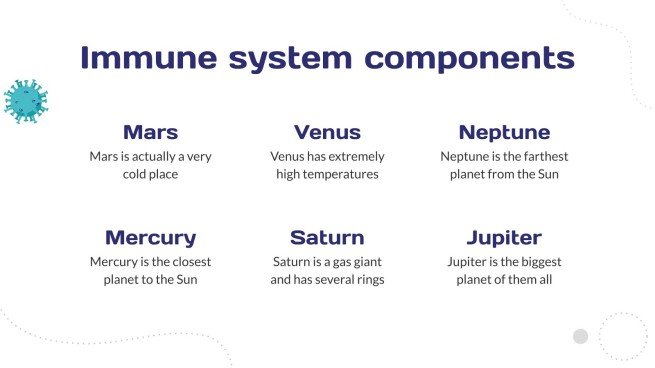 Immune system components

Mars
Mars is actually a very cold place

Venus
Venus has extremely high temperatures

Neptune
Neptune is the farthest planet from the Sun

Mercury
Mercury is the closest planet to the Sun

Saturn
Saturn is a gas giant and has several rings

Jupiter
Jupiter is the biggest planet of them all